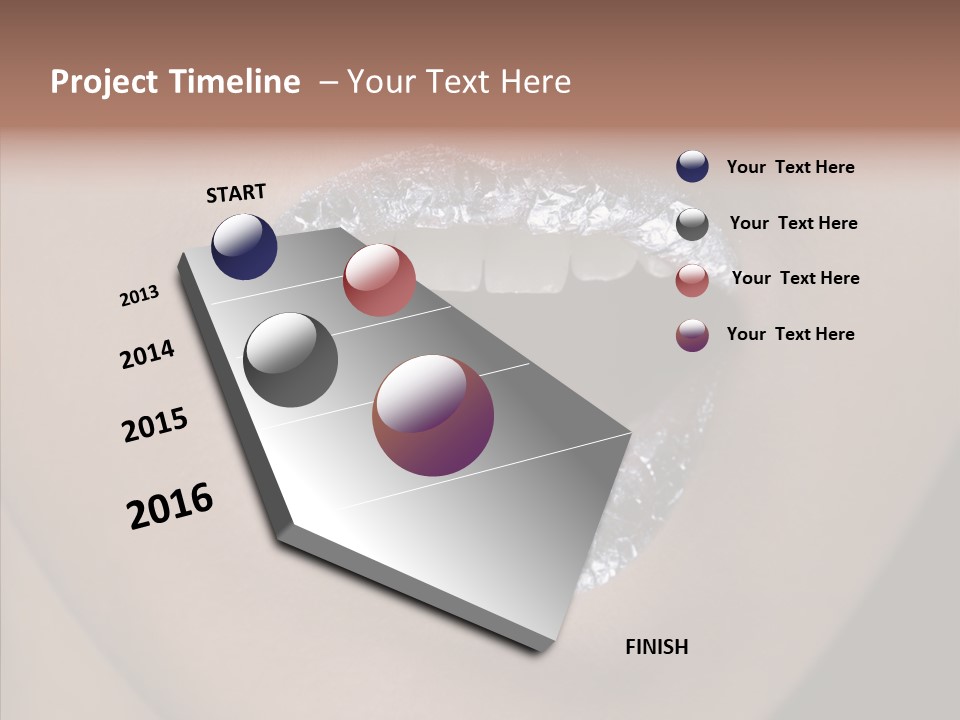 Project Timeline – Your Text Here

START

2013

2014

2015

2016

FINISH

Your Text Here

Your Text Here

Your Text Here

Your Text Here